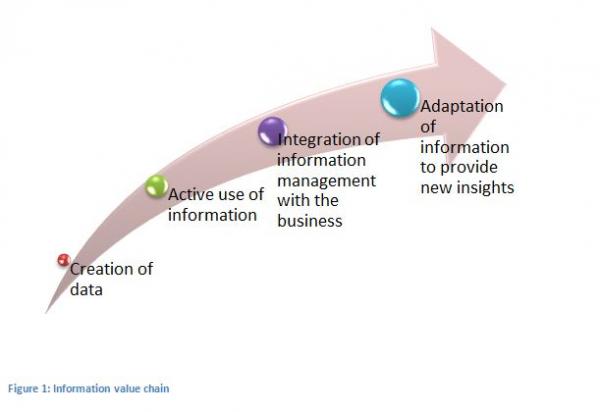 Creation of data

Active use of information

Integration of information management with the business

Adaptation of information to provide new insights

Figure 1: Information value chain